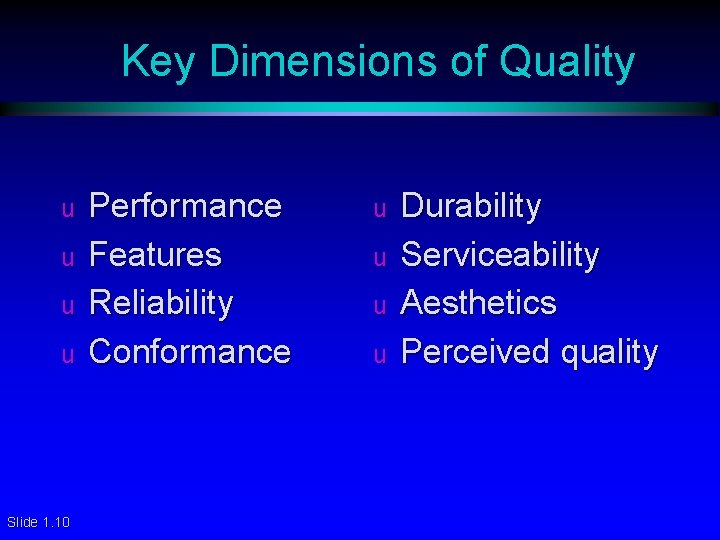 Key Dimensions of Quality

u Performance
u Features
u Reliability
u Conformance

u Durability
u Serviceability
u Aesthetics
u Perceived quality

Slide 1.10